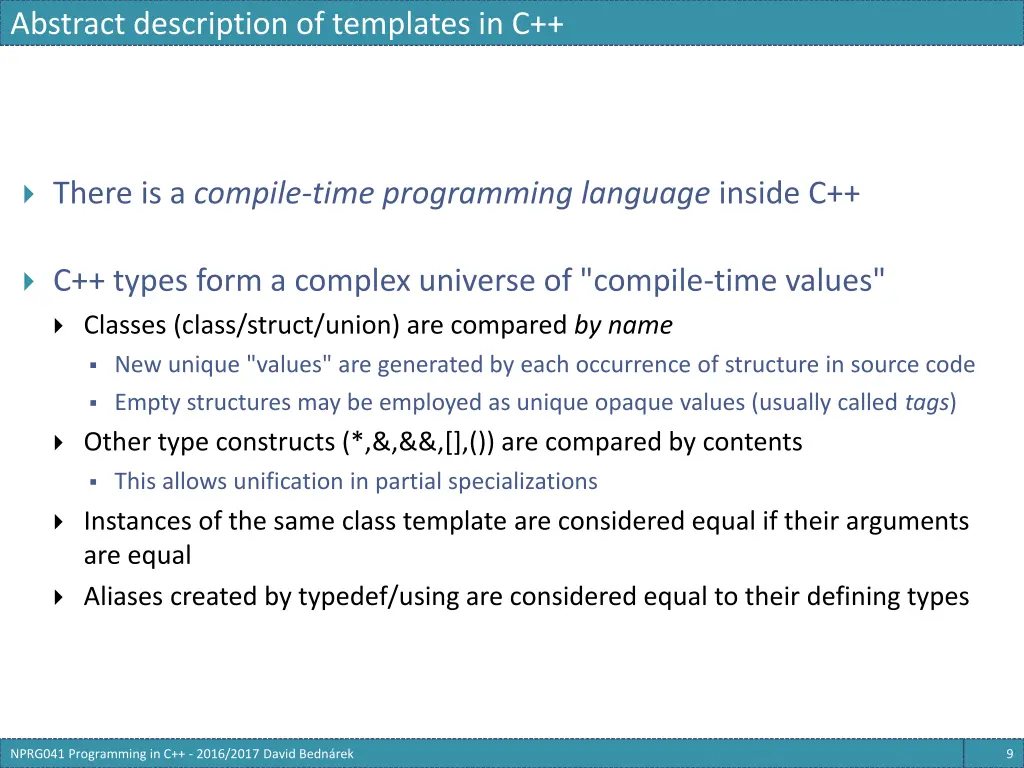 Abstract description of templates in C++

There is a compile-time programming language inside C++

C++ types form a complex universe of "compile-time values"

Classes (class/struct/union) are compared by name

New unique "values" are generated by each occurrence of structure in source code

Empty structures may be employed as unique opaque values (usually called tags)

Other type constructs (*,&,&&,[],()) are compared by contents

This allows unification in partial specializations

Instances of the same class template are considered equal if their arguments are equal

Aliases created by typedef/using are considered equal to their defining types

NPRG041 Programming in C++ - 2016/2017 David Bednárek

9